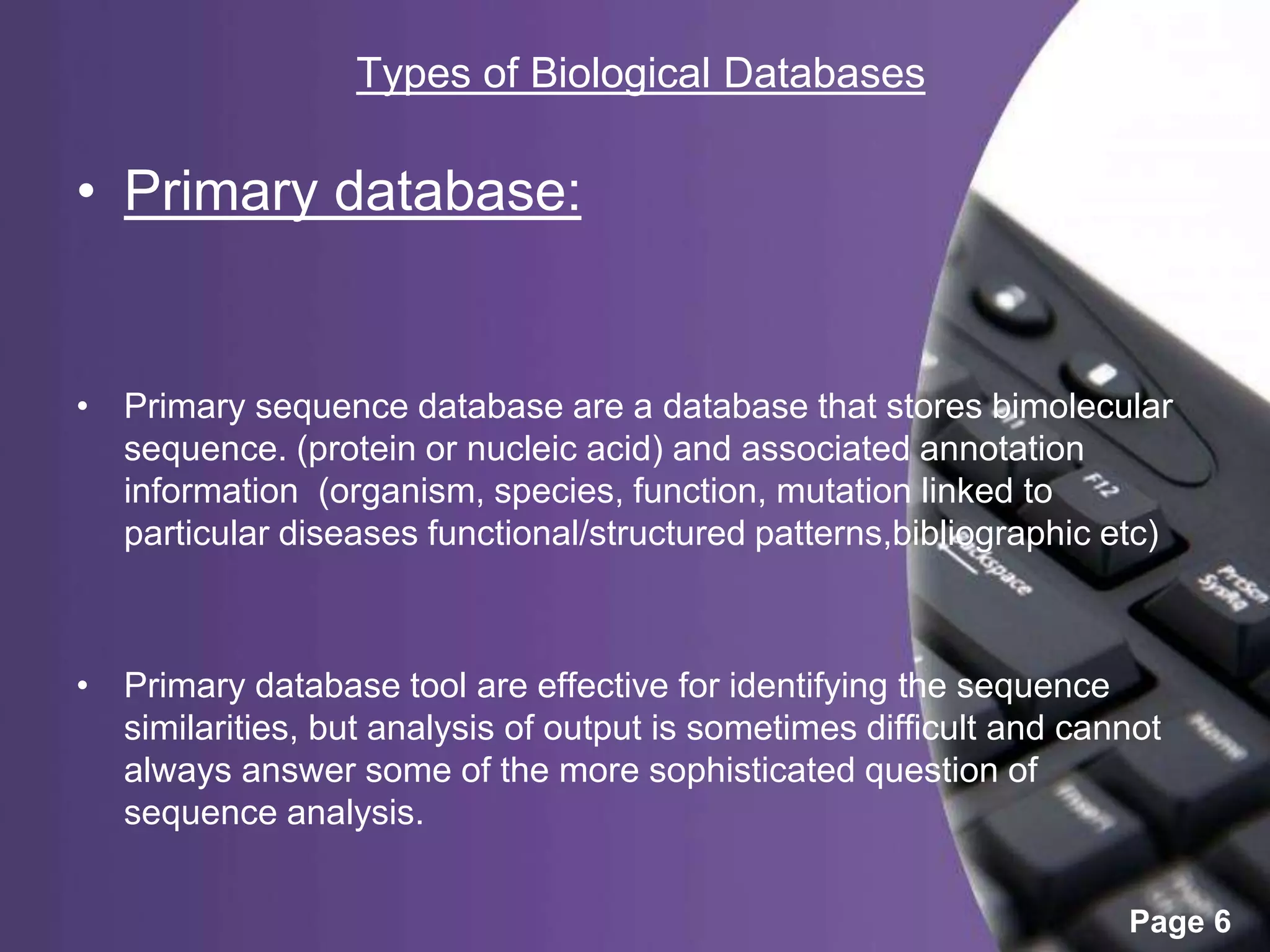 Types of Biological Databases

• Primary database:

• Primary sequence database are a database that stores bimolecular sequence. (protein or nucleic acid) and associated annotation information (organism, species, function, mutation linked to particular diseases functional/structured patterns,bibliographic etc)

• Primary database tool are effective for identifying the sequence similarities, but analysis of output is sometimes difficult and cannot always answer some of the more sophisticated question of sequence analysis.

F12

Backspace

PrtScn SysRq

Home

Insert

Page 6